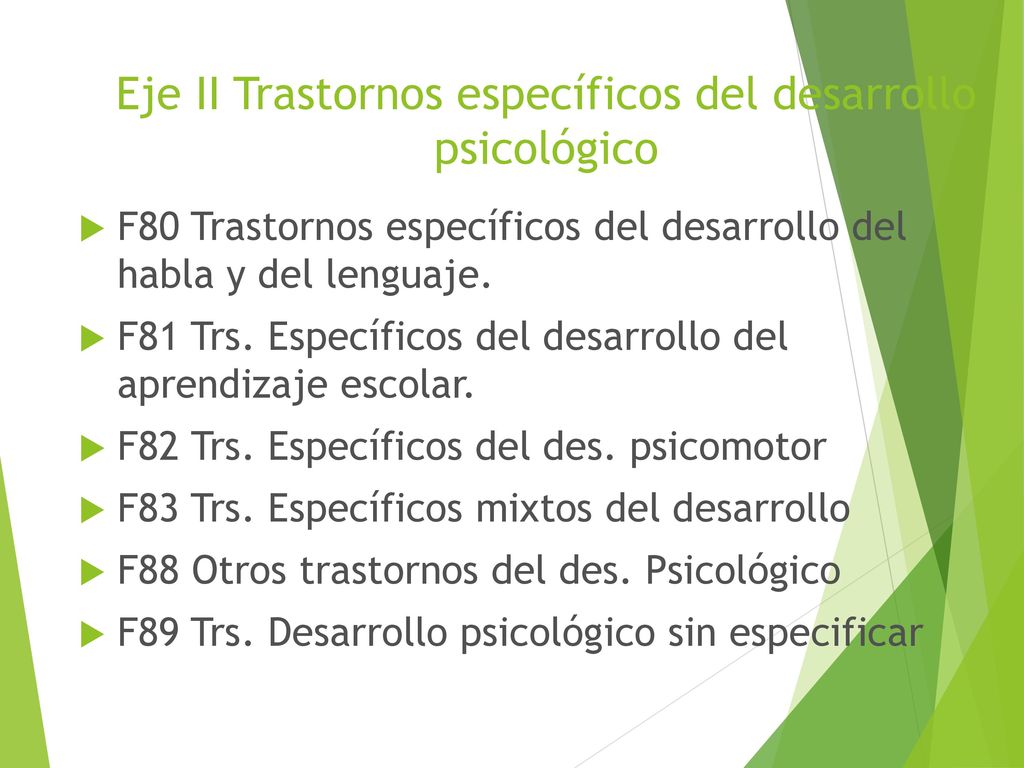 Eje II Trastornos específicos del desarrollo psicológico

F80 Trastornos específicos del desarrollo del habla y del lenguaje.

F81 Trs. Específicos del desarrollo del aprendizaje escolar.

F82 Trs. Específicos del des. psicomotor

F83 Trs. Específicos mixtos del desarrollo

F88 Otros trastornos del des. Psicológico

F89 Trs. Desarrollo psicológico sin especificar